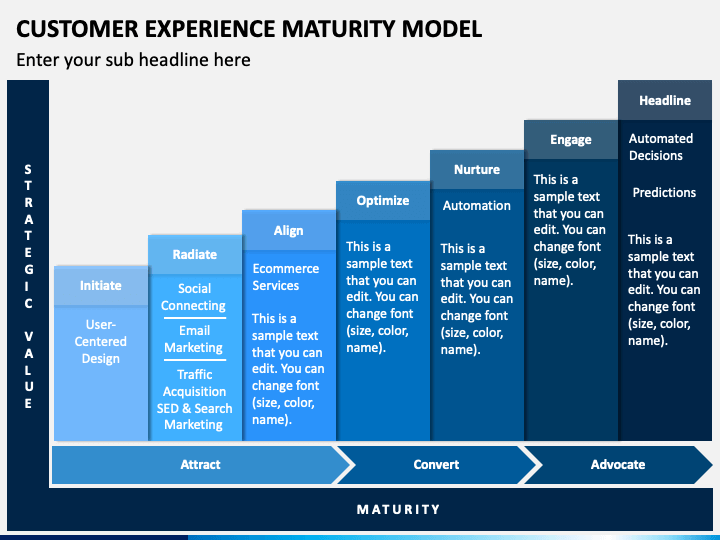 CUSTOMER EXPERIENCE MATURITY MODEL

Enter your sub headline here

STRATEGIC VALUE

Initiate

User-Centered Design

Radiate

Social Connecting

Email Marketing

Traffic Acquisition SED & Search Marketing

Align

Ecommerce Services

This is a sample text that you can edit. You can change font (size, color, name).

Optimize

This is a sample text that you can edit. You can change font (size, color, name).

Nurture

Automation

This is a sample text that you can edit. You can change font (size, color, name).

Engage

This is a sample text that you can edit. You can change font (size, color, name).

Headline

Automated Decisions

Predictions

This is a sample text that you can edit. You can change font (size, color, name).

Attract

Convert

Advocate

MATURITY